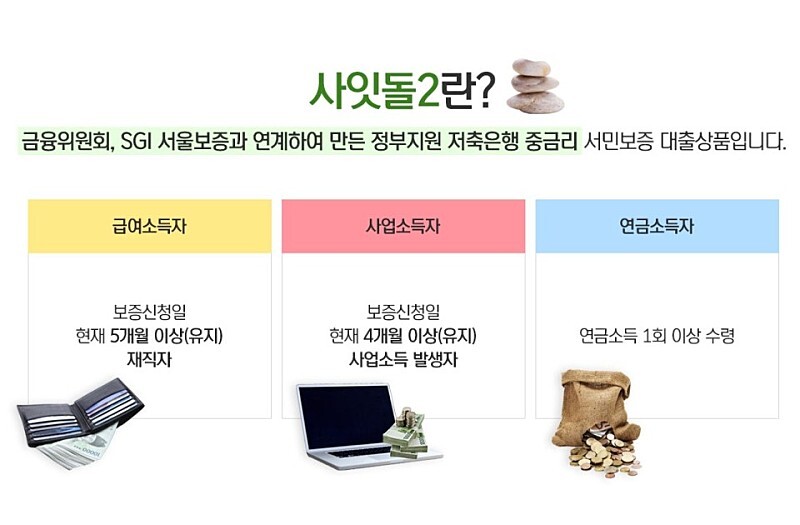 사잇돌2란?

금융위원회, SGI 서울보증과 연계하여 만든 정부지원 저축은행 중금리 서민보증 대출상품입니다.

급여소득자

보증신청일
현재 5개월 이상(유지)
재직자

사업소득자

보증신청일
현재 4개월 이상(유지)
사업소득 발생자

연금소득자

연금소득 1회 이상 수령